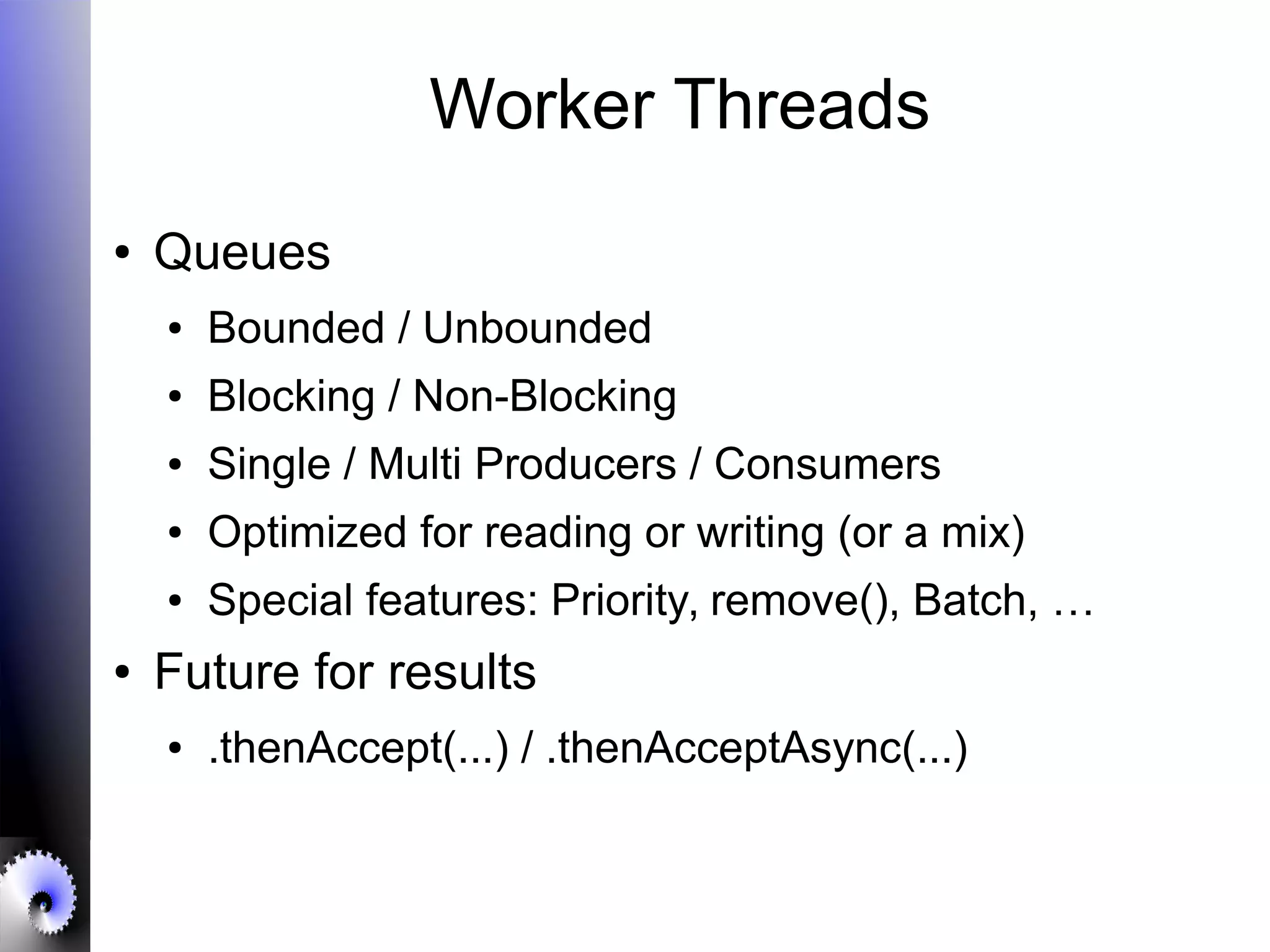 Worker Threads

• Queues
  • Bounded / Unbounded
  • Blocking / Non-Blocking
  • Single / Multi Producers / Consumers
  • Optimized for reading or writing (or a mix)
  • Special features: Priority, remove(), Batch, …
• Future for results
  • .thenAccept(...) / .thenAcceptAsync(...)